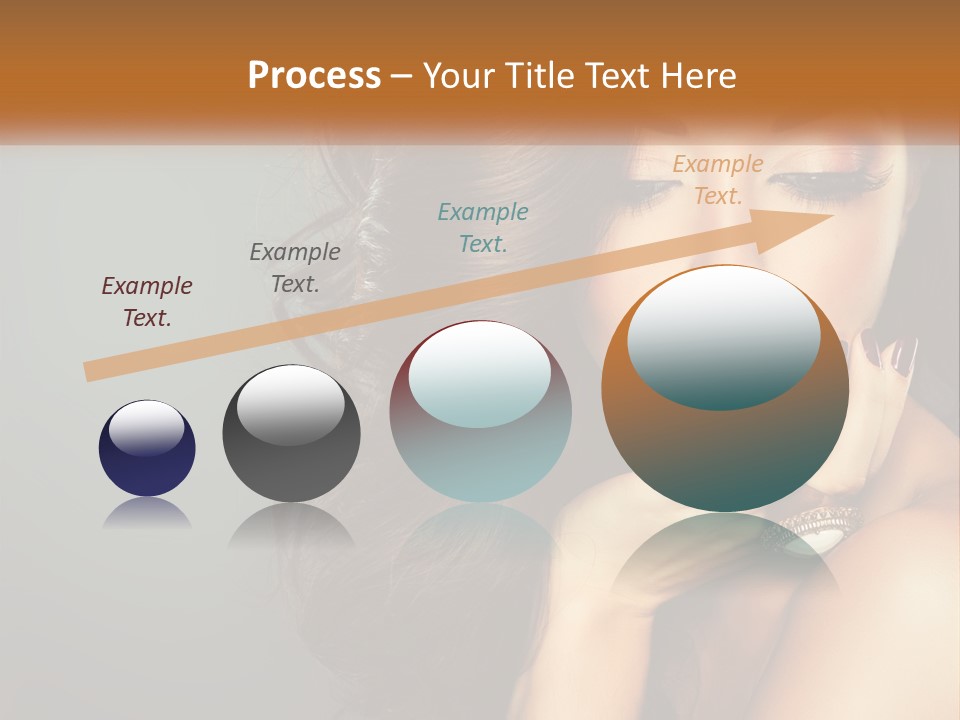 Process – Your Title Text Here

Example Text.

Example Text.

Example Text.

Example Text.